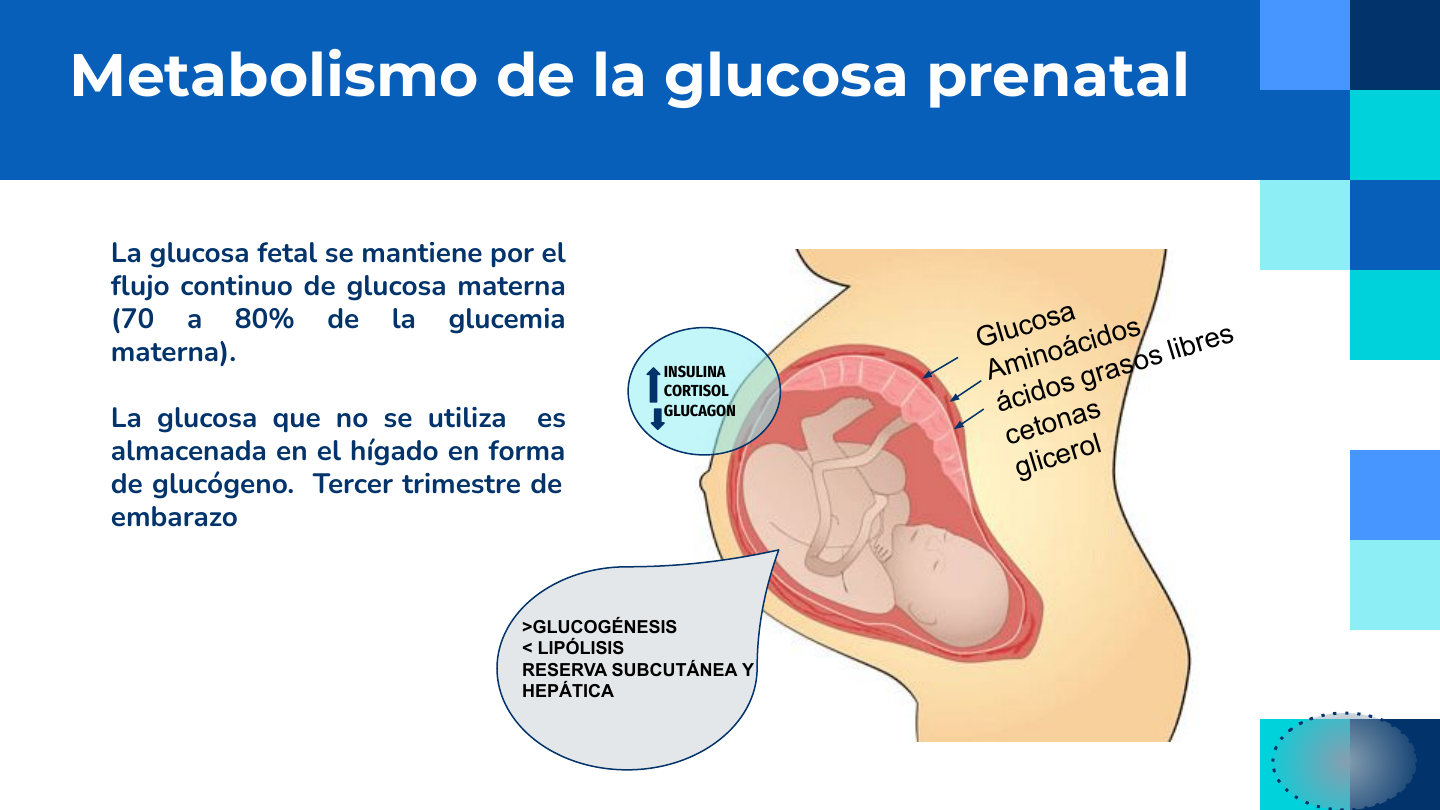 Metabolismo de la glucosa prenatal

La glucosa fetal se mantiene por el flujo continuo de glucosa materna (70 a 80% de la glucemia materna).

La glucosa que no se utiliza es almacenada en el hígado en forma de glucógeno. Tercer trimestre de embarazo

INSULINA
CORTISOL
GLUCAGON

Glucosa
Aminoácidos
ácidos grasos libres
cetonas
glicerol

>GLUCOGÉNESIS
< LIPÓLISIS
RESERVA SUBCUTÁNEA Y HEPÁTICA